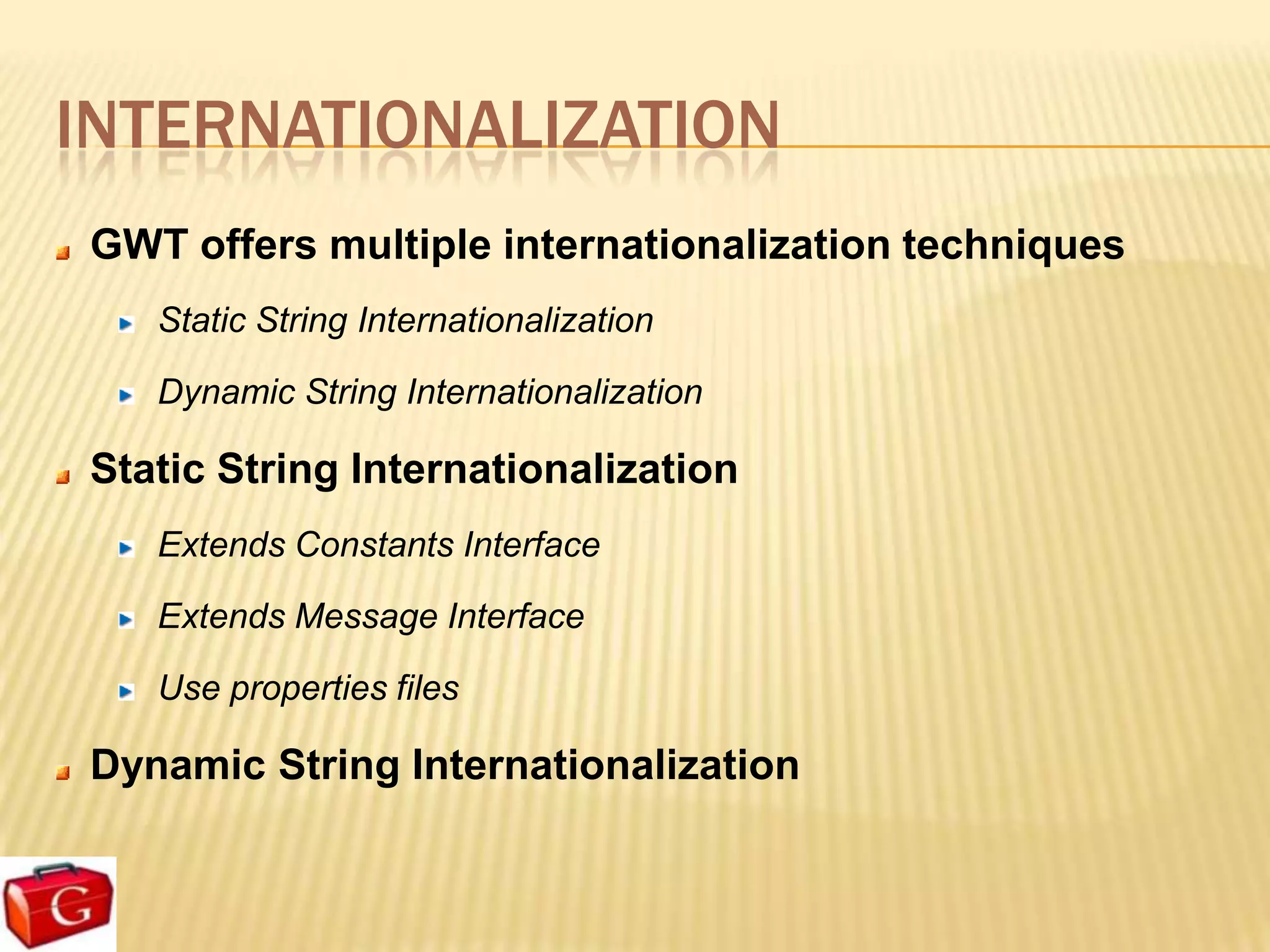 INTERNATIONALIZATION

GWT offers multiple internationalization techniques

Static String Internationalization

Dynamic String Internationalization

Static String Internationalization

Extends Constants Interface

Extends Message Interface

Use properties files

Dynamic String Internationalization

G